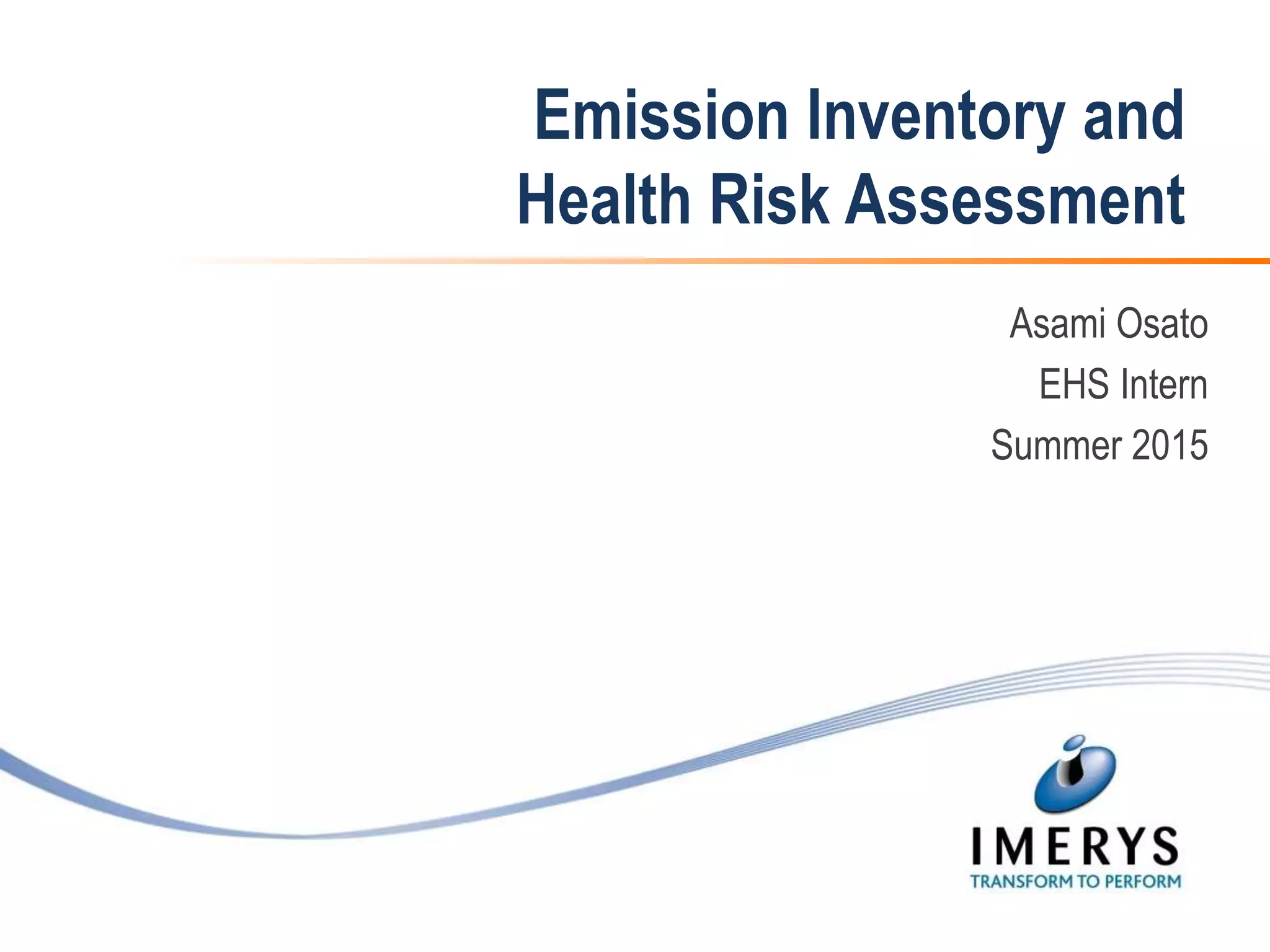 Emission Inventory and Health Risk Assessment

Asami Osato

EHS Intern

Summer 2015

IMERYS
TRANSFORM TO PERFORM